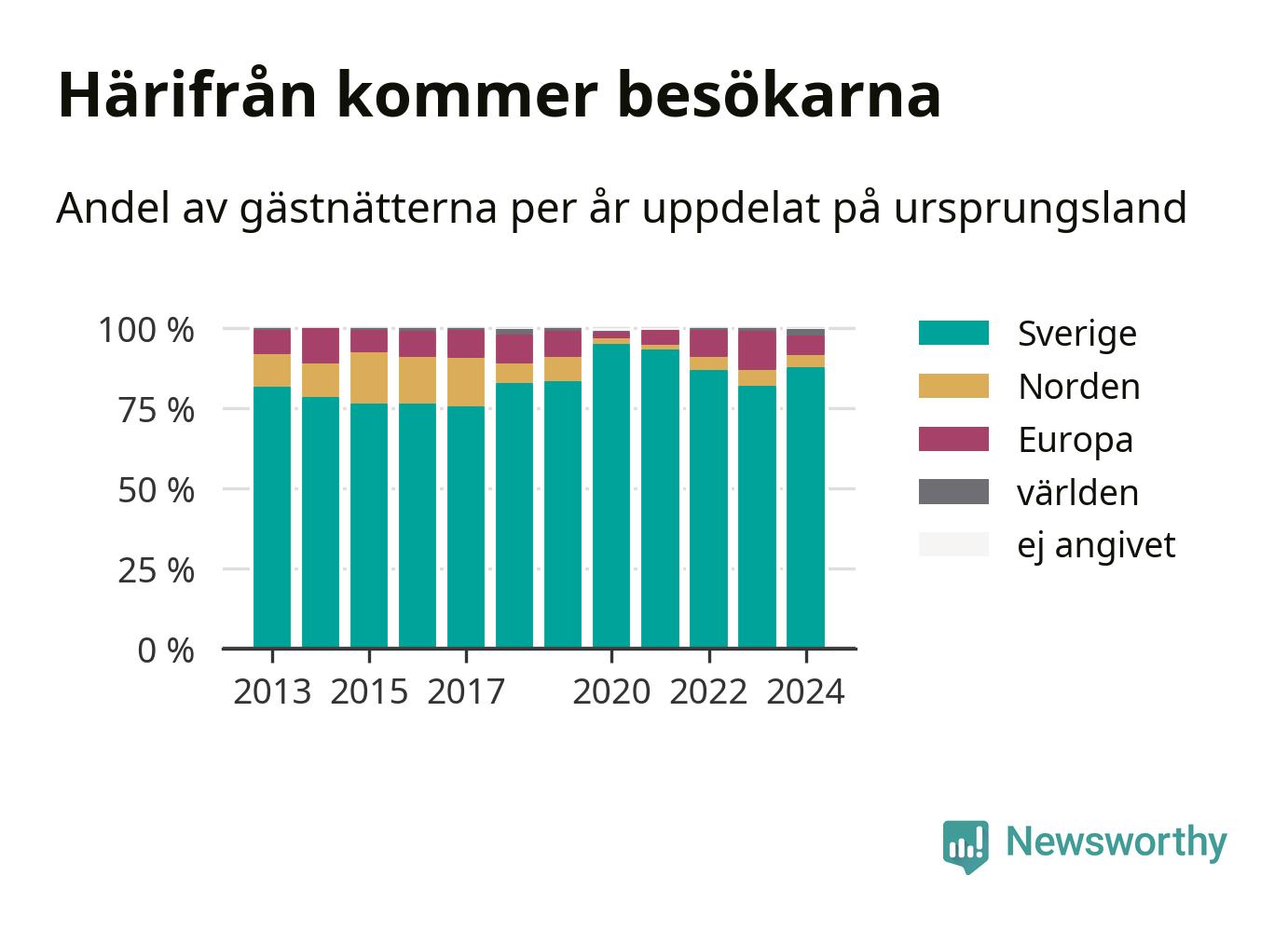 Härifrån kommer besökarna

Andel av gästnätterna per år uppdelat på ursprungsland

100 %
75 %
50 %
25 %
0 %

2013 2015 2017 2020 2022 2024

Sverige
Norden
Europa
världen
ej angivet

Newsworthy